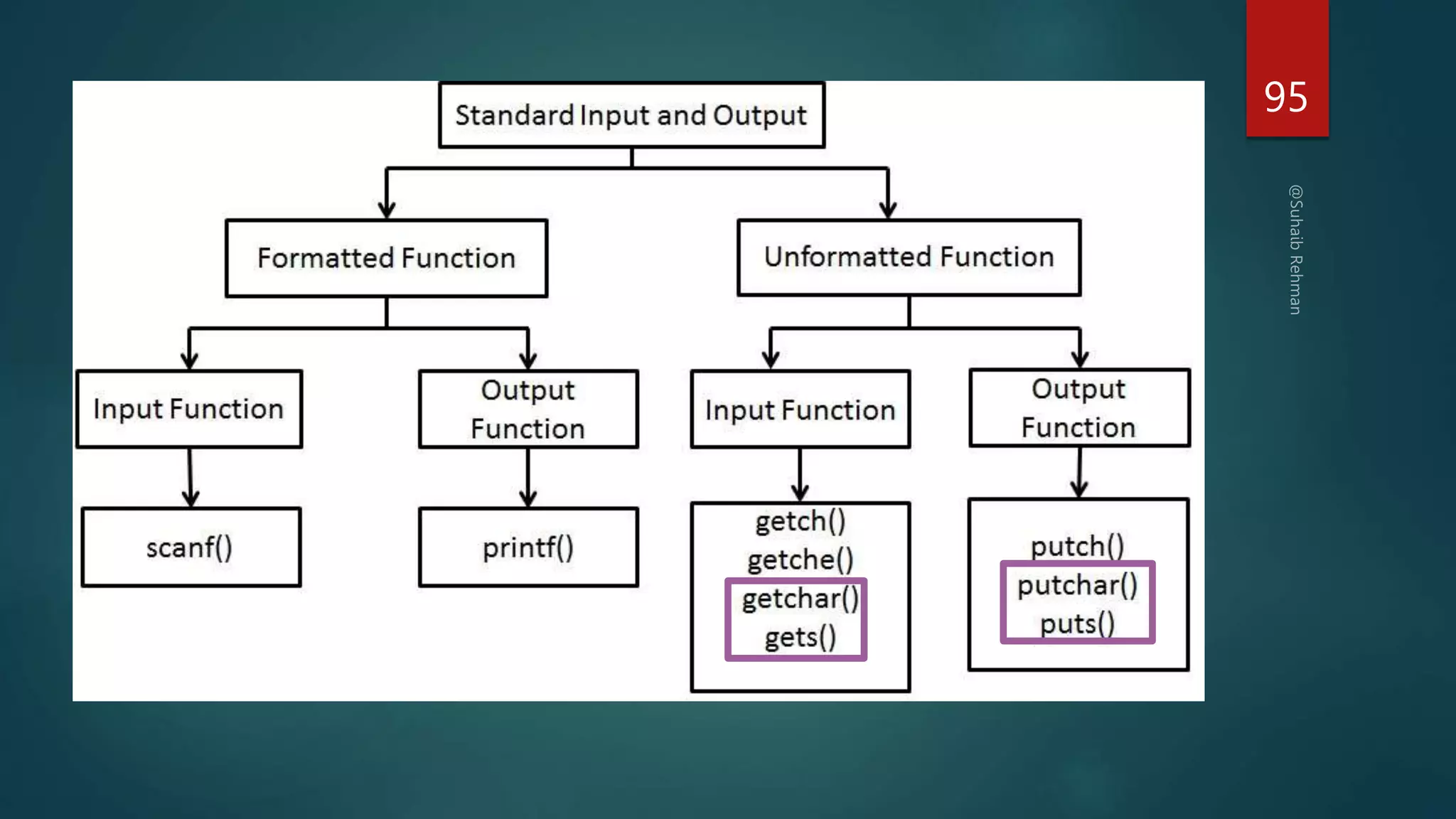 Standard Input and Output

Formatted Function

Unformatted Function

Input Function

Output Function

Input Function

Output Function

scanf()

printf()

getch()
getche()
getchar()
gets()

putch()
putchar()
puts()

95

@Suhaib Rehman